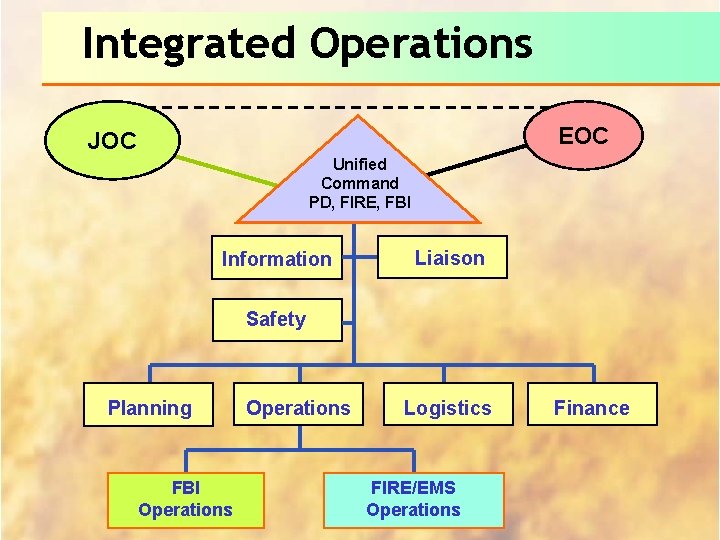 Integrated Operations

JOC

EOC

Unified Command PD, FIRE, FBI

Information

Liaison

Safety

Planning

Operations

Logistics

Finance

FBI Operations

FIRE/EMS Operations